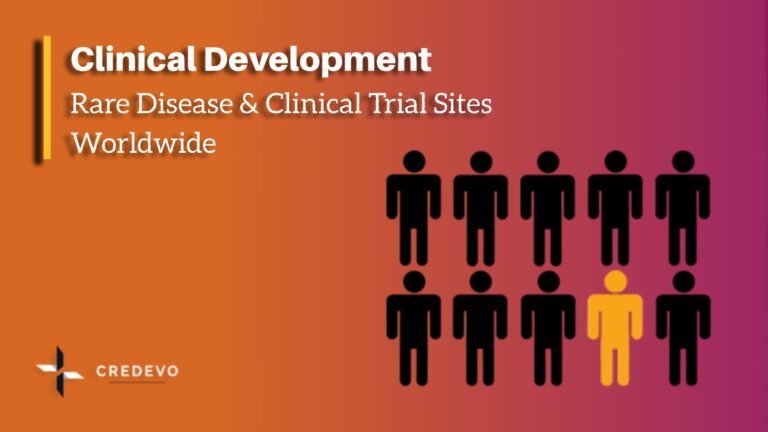 Clinical Development
Rare Disease & Clinical Trial Sites Worldwide

CREDEVO